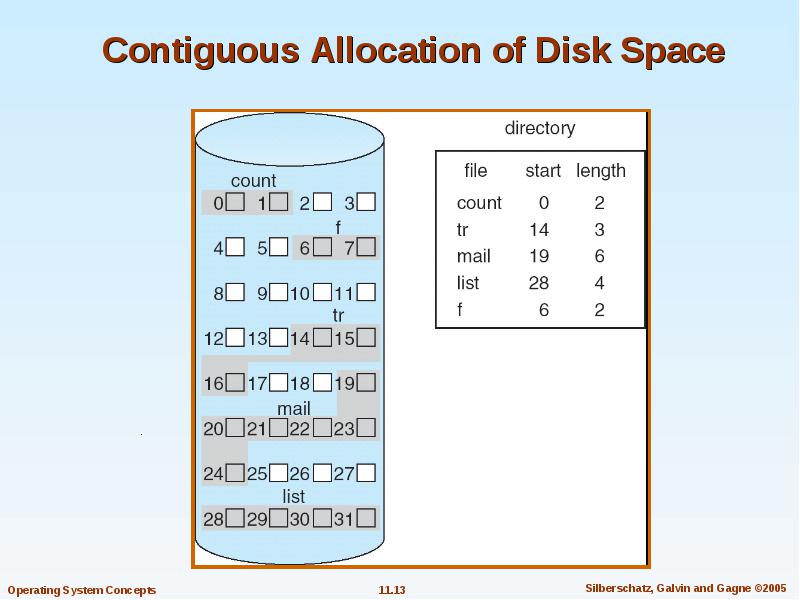 Contiguous Allocation of Disk Space

count
0 1 2 3
f
4 5 6 7
8 9 10 11
tr
12 13 14 15
16 17 18 19
mail
20 21 22 23
24 25 26 27
list
28 29 30 31

directory

| file | start | length |
|---|---|---|
| count | 0 | 2 |
| tr | 14 | 3 |
| mail | 19 | 6 |
| list | 28 | 4 |
| f | 6 | 2 |

Operating System Concepts 11.13 Silberschatz, Galvin and Gagne ©2005